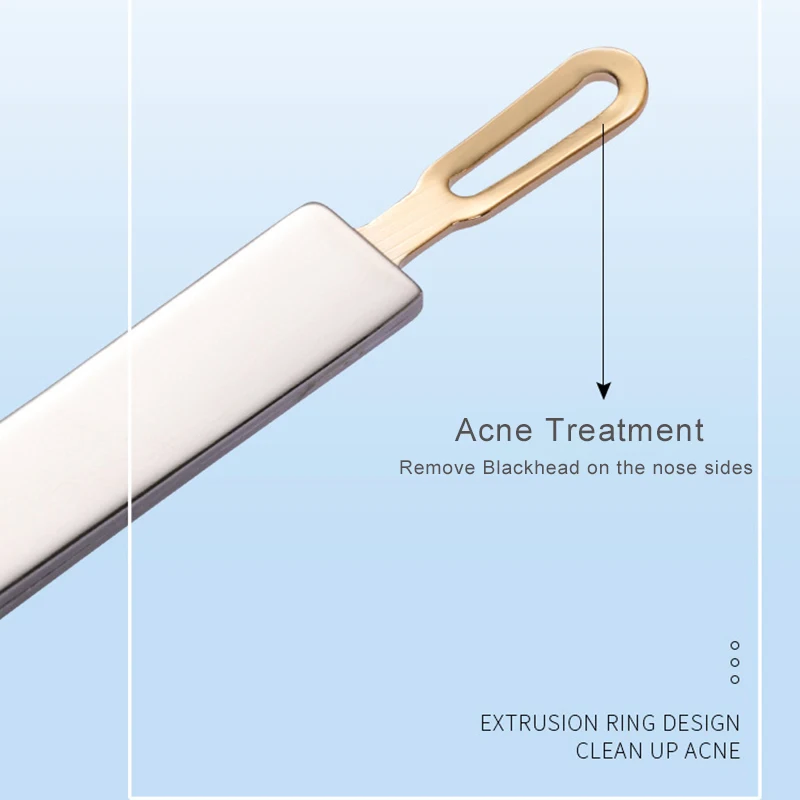 Acne Treatment
Remove Blackhead on the nose sides

EXTRUSION RING DESIGN
CLEAN UP ACNE